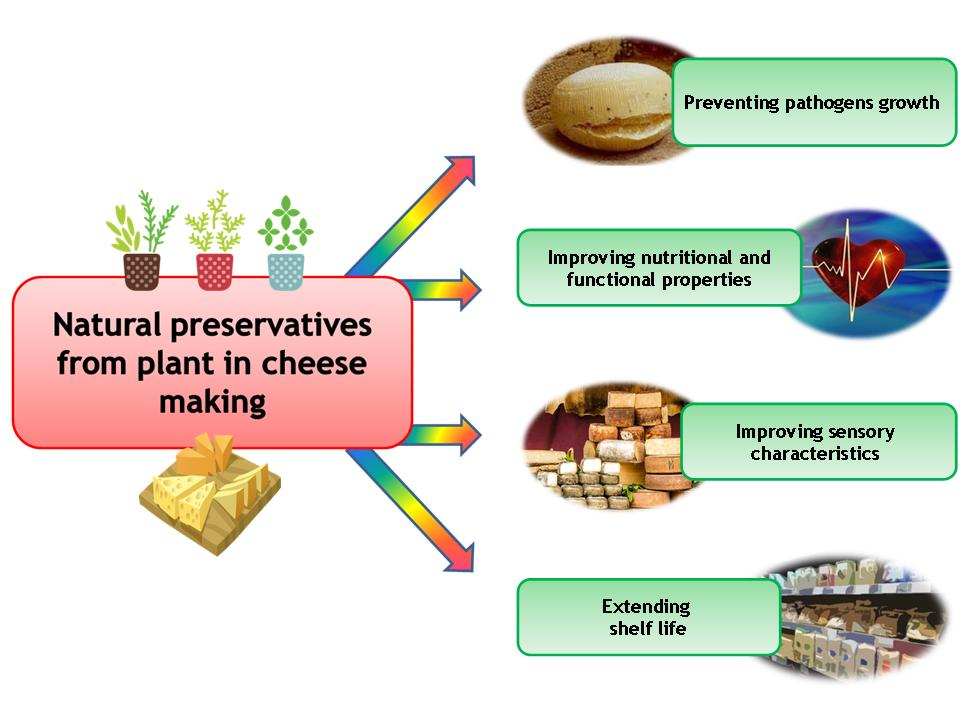 Natural preservatives from plant in cheese making

Preventing pathogens growth

Improving nutritional and functional properties

Improving sensory characteristics

Extending shelf life